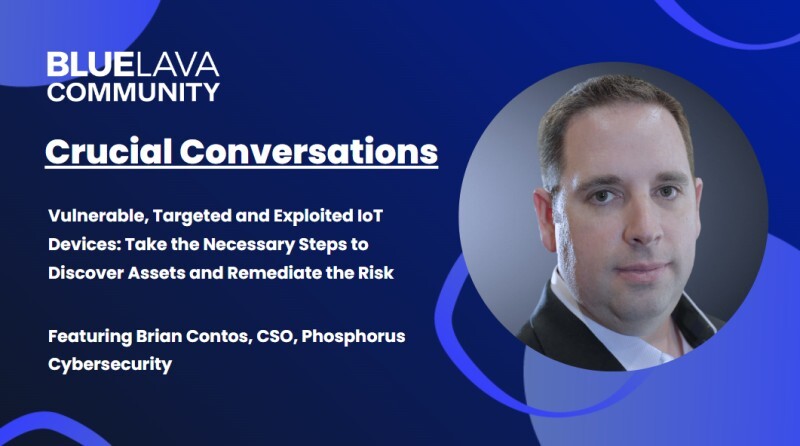 BLUELAVA COMMUNITY

Crucial Conversations

Vulnerable, Targeted and Exploited IoT Devices: Take the Necessary Steps to Discover Assets and Remediate the Risk

Featuring Brian Contos, CSO, Phosphorus Cybersecurity